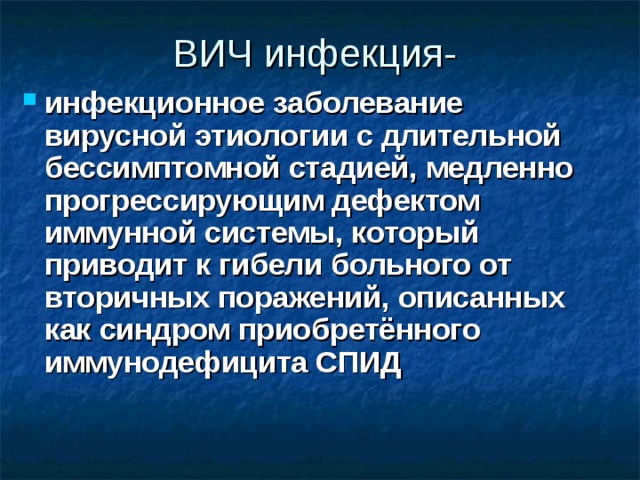 ВИЧ инфекция-

инфекционное заболевание вирусной этиологии с длительной бессимптомной стадией, медленно прогрессирующим дефектом иммунной системы, который приводит к гибели больного от вторичных поражений, описанных как синдром приобретённого иммунодефицита СПИД